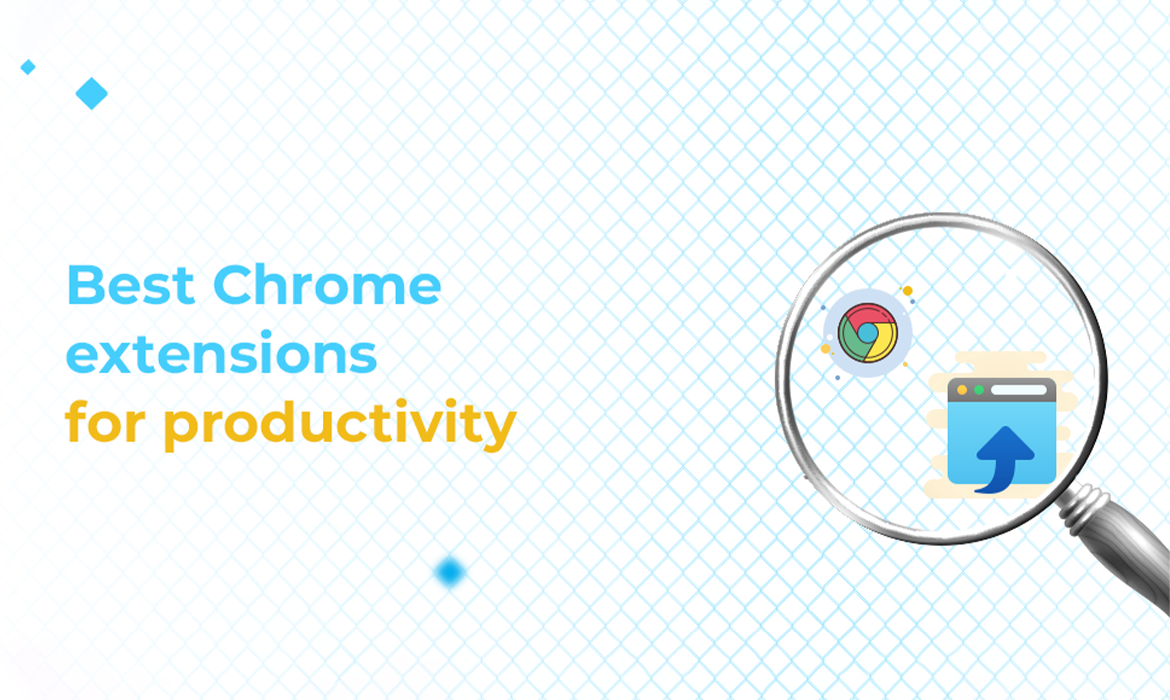 Best Chrome extensions for productivity